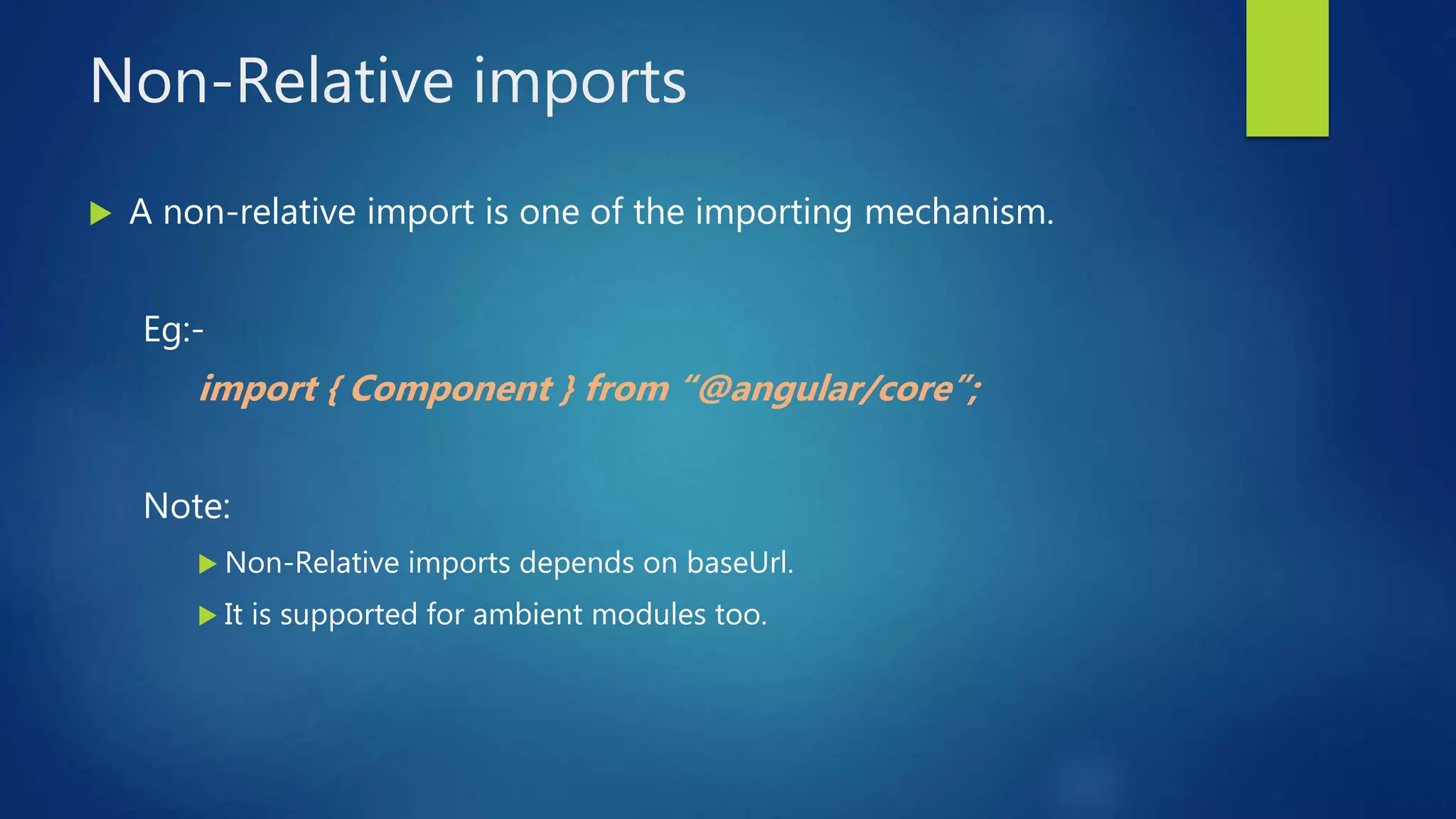 Non-Relative imports

A non-relative import is one of the importing mechanism.

Eg:-

import { Component } from “@angular/core”;

Note:

Non-Relative imports depends on baseUrl.

It is supported for ambient modules too.